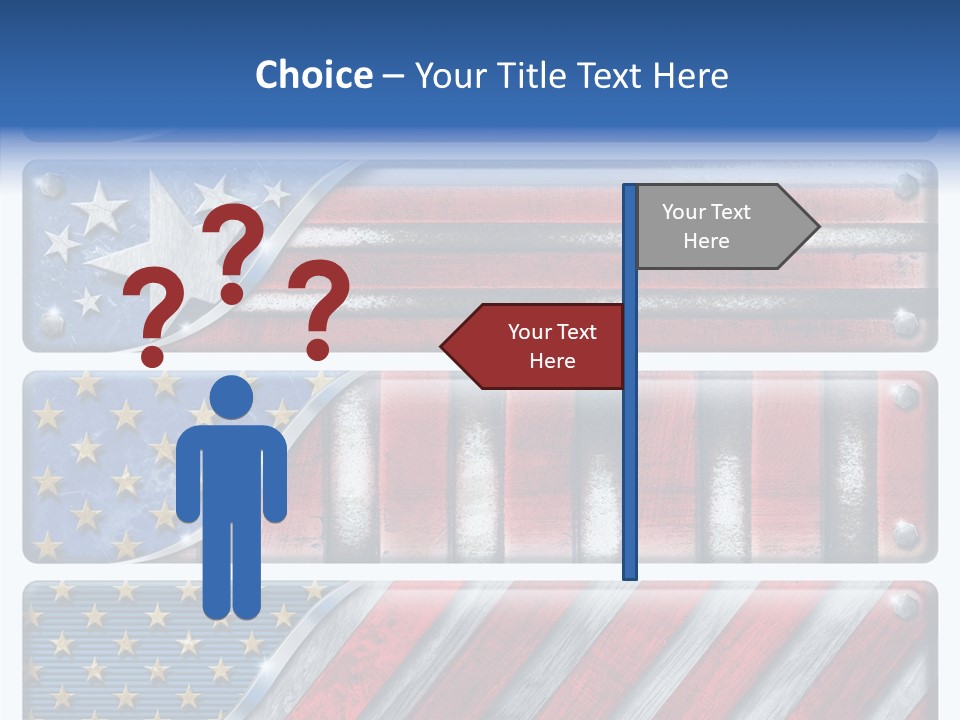 Choice – Your Title Text Here

???

Your Text Here

Your Text Here